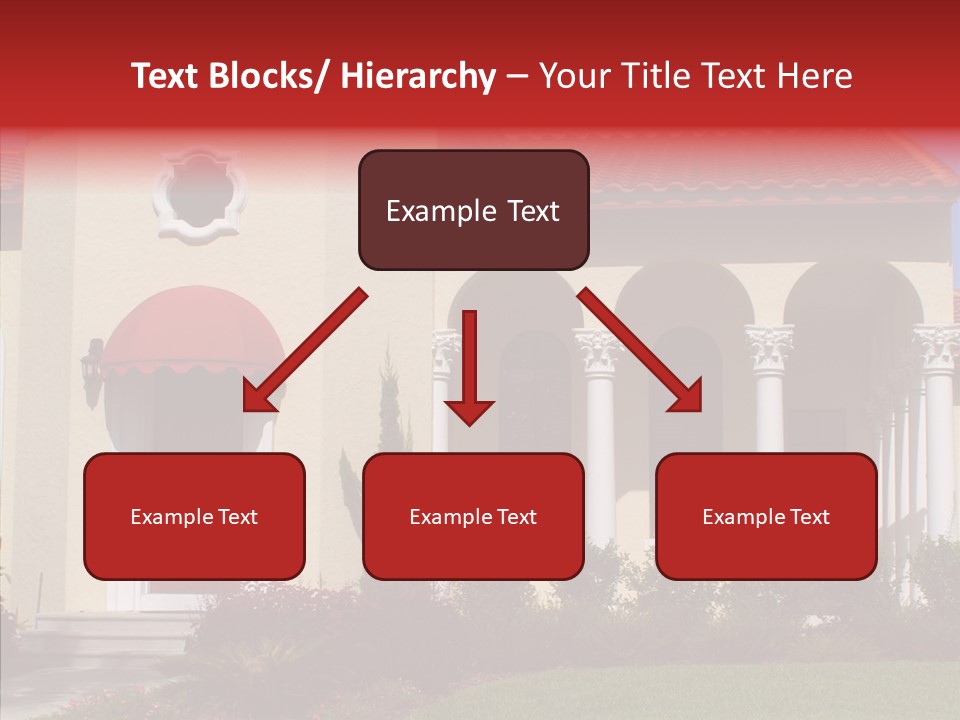 Text Blocks/ Hierarchy – Your Title Text Here

Example Text

Example Text

Example Text

Example Text